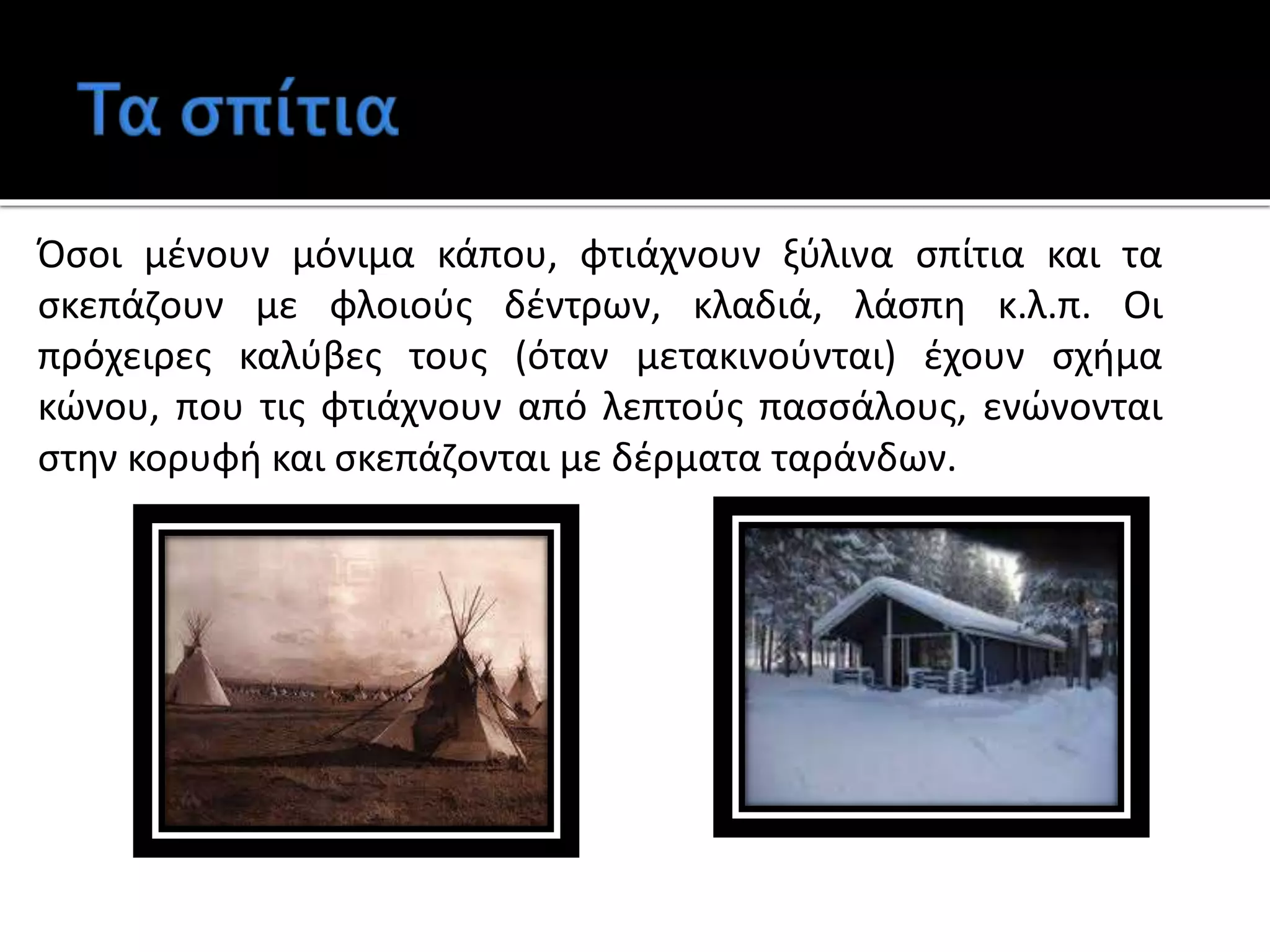 Τα σπίτια

Όσοι μένουν μόνιμα κάπου, φτιάχνουν ξύλινα σπίτια και τα σκεπάζουν με φλοιούς δέντρων, κλαδιά, λάσπη κ.λ.π. Οι πρόχειρες καλύβες τους (όταν μετακινούνται) έχουν σχήμα κώνου, που τις φτιάχνουν από λεπτούς πασσάλους, ενώνονται στην κορυφή και σκεπάζονται με δέρματα ταράνδων.